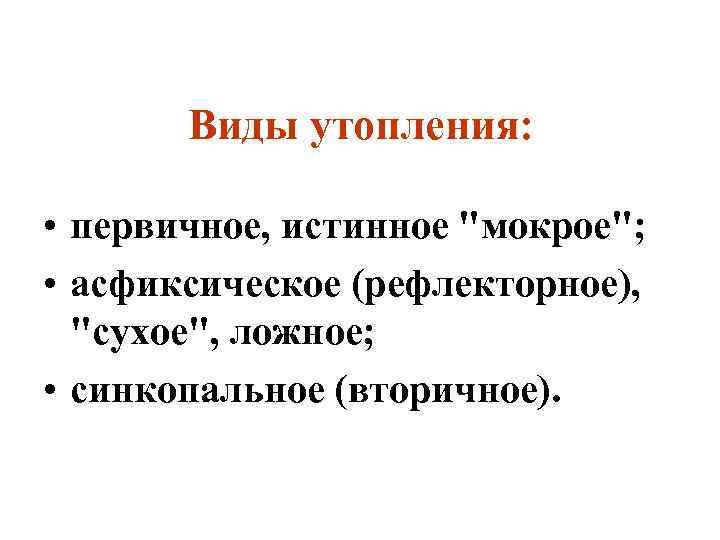 Виды утопления:

• первичное, истинное "мокрое";
• асфиксическое (рефлекторное), "сухое", ложное;
• синкопальное (вторичное).